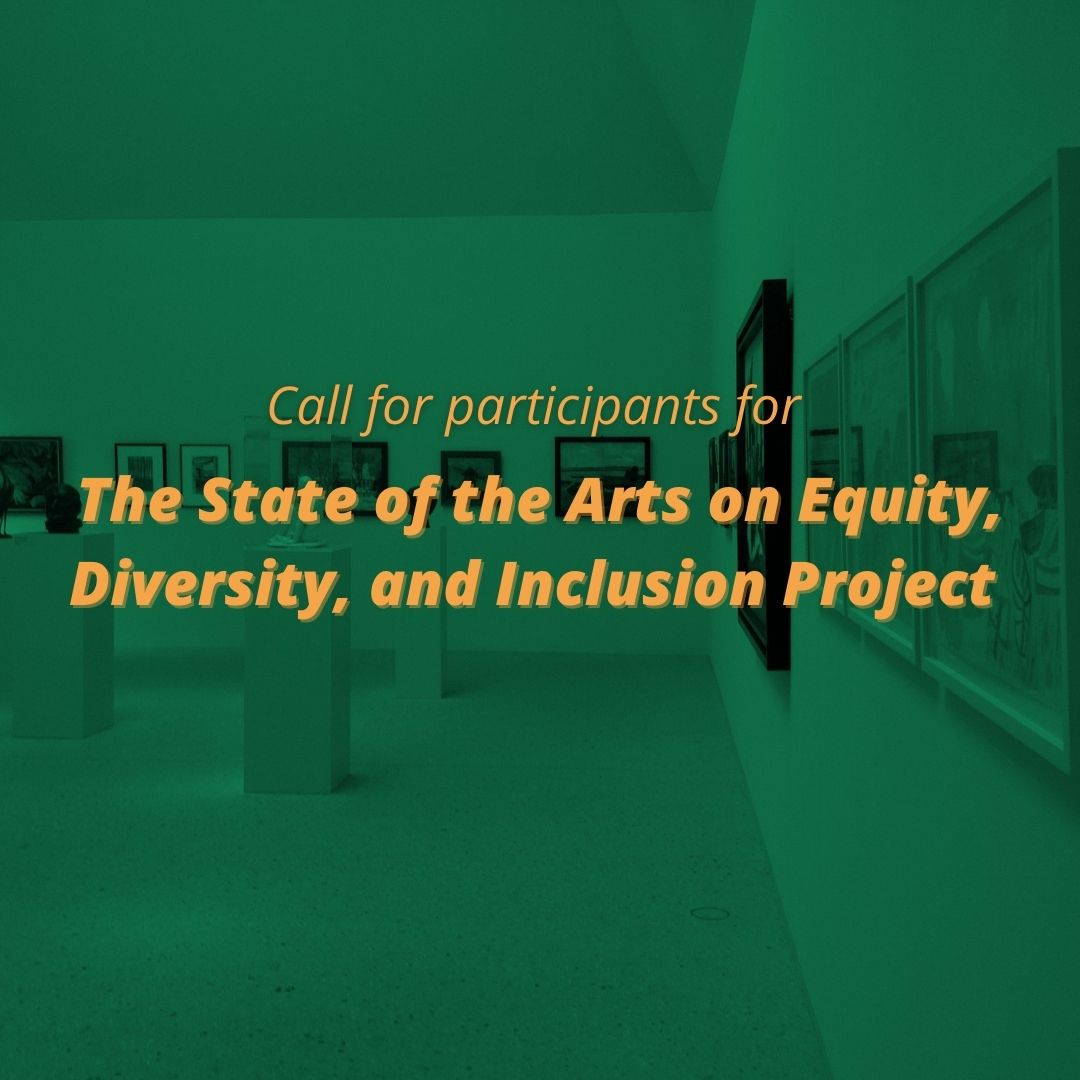 Call for participants for

The State of the Arts on Equity, Diversity, and Inclusion Project